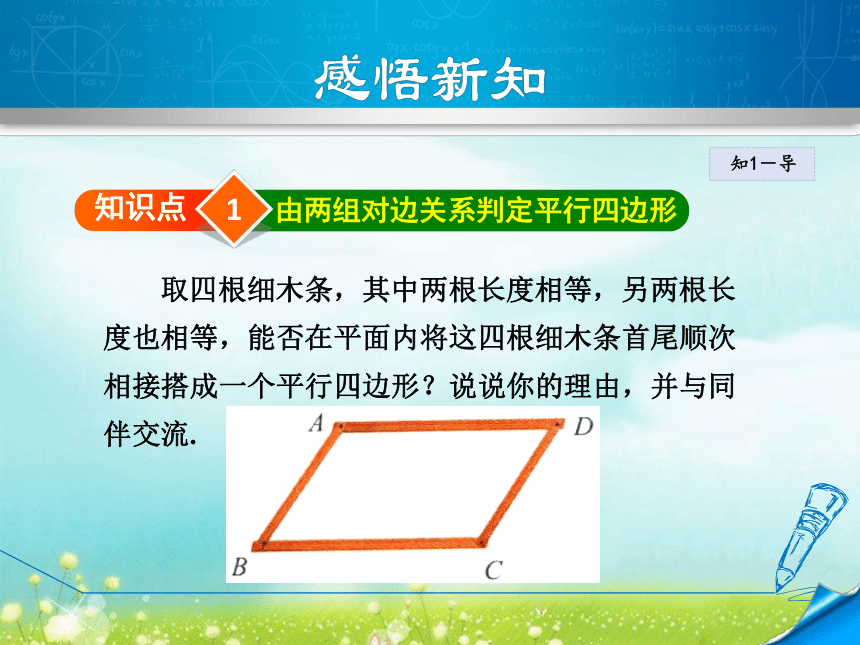 感悟新知

知1－导

知识点 1 由两组对边关系判定平行四边形

取四根细木条，其中两根长度相等，另两根长度也相等，能否在平面内将这四根细木条首尾顺次相接搭成一个平行四边形？说说你的理由，并与同伴交流.

A D B C